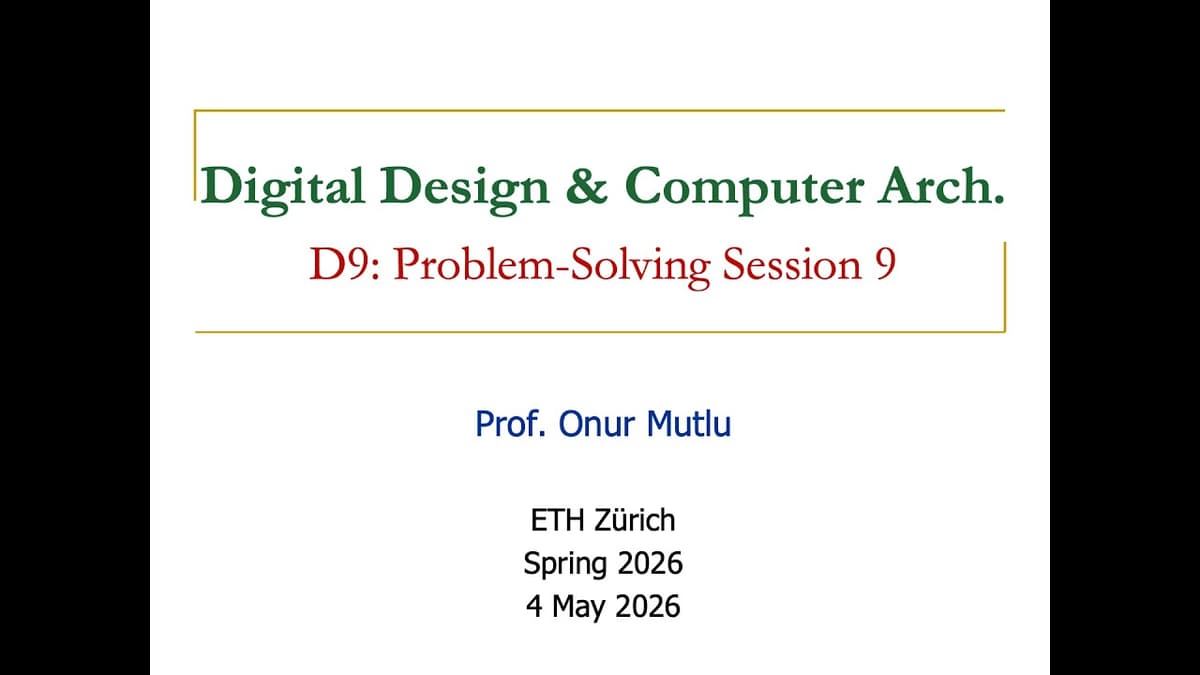 Digital Design & Computer Arch.

D9: Problem-Solving Session 9

Prof. Onur Mutlu

ETH Zürich
Spring 2026
4 May 2026